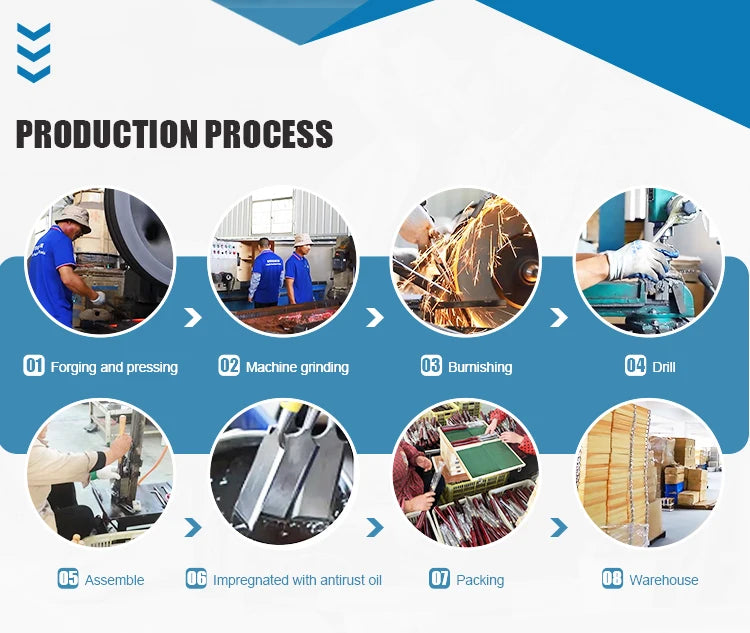 PRODUCTION PROCESS

01 Forging and pressing

02 Machine grinding

03 Burnishing

04 Drill

05 Assemble

06 Impregnated with antirust oil

07 Packing

08 Warehouse